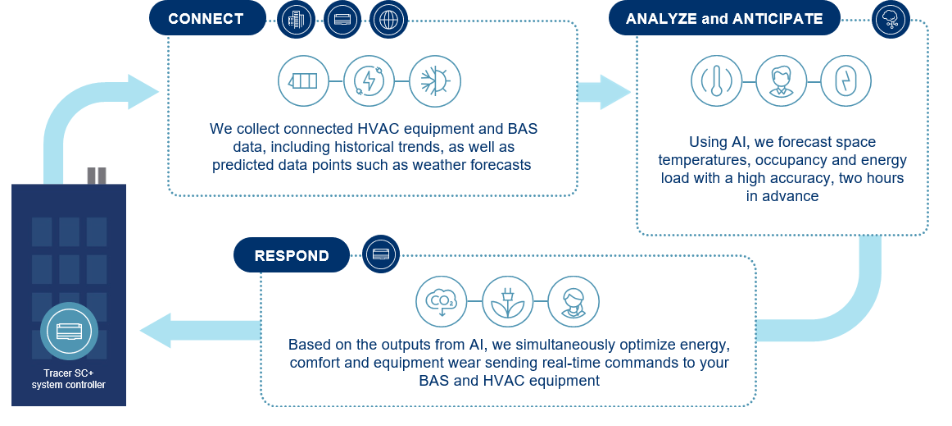 CONNECT

We collect connected HVAC equipment and BAS data, including historical trends, as well as predicted data points such as weather forecasts

ANALYZE and ANTICIPATE

Using AI, we forecast space temperatures, occupancy and energy load with a high accuracy, two hours in advance

RESPOND

$CO_2$

Based on the outputs from AI, we simultaneously optimize energy, comfort and equipment wear sending real-time commands to your BAS and HVAC equipment

Tracer SC+ system controller